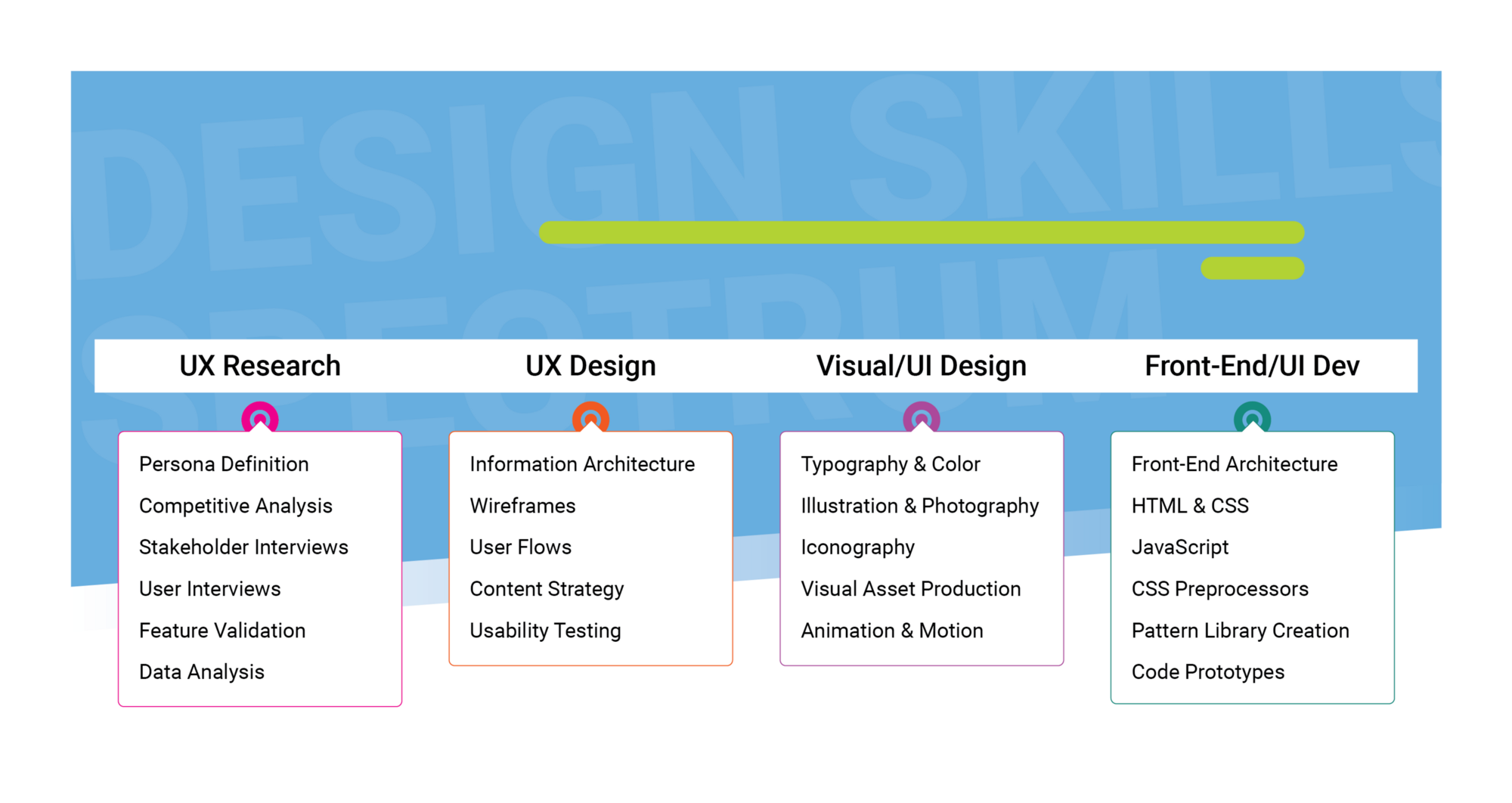 DESIGN SKILLS SPECTRUM

UX Research

Persona Definition
Competitive Analysis
Stakeholder Interviews
User Interviews
Feature Validation
Data Analysis

UX Design

Information Architecture
Wireframes
User Flows
Content Strategy
Usability Testing

Visual/UI Design

Typography & Color
Illustration & Photography
Iconography
Visual Asset Production
Animation & Motion

Front-End/UI Dev

Front-End Architecture
HTML & CSS
JavaScript
CSS Preprocessors
Pattern Library Creation
Code Prototypes